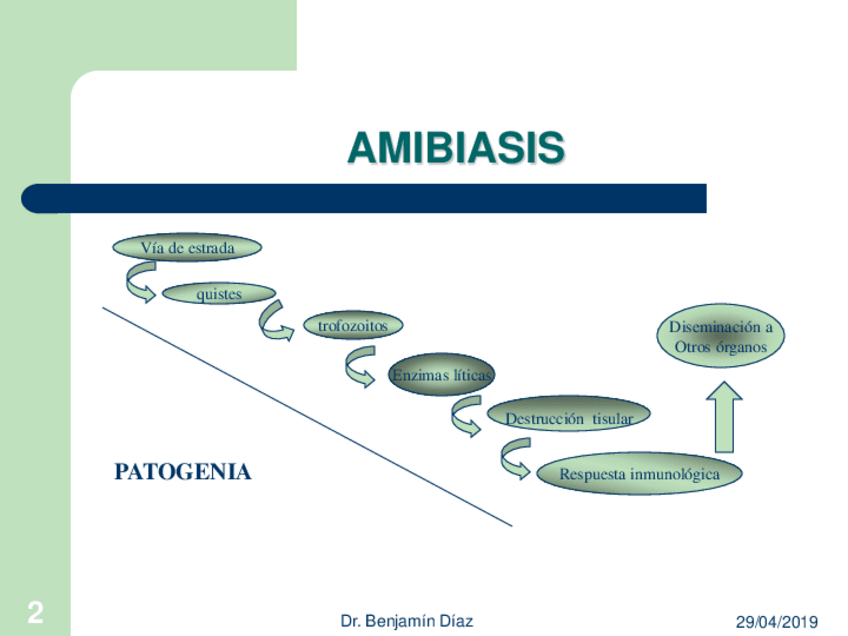 AMIBIASIS

Vía de estrada

quistes

trofozoitos

Enzimas líticas

Destrucción tisular

Respuesta inmunológica

Diseminación a Otros órganos

PATOGENIA

2

Dr. Benjamín Díaz

29/04/2019